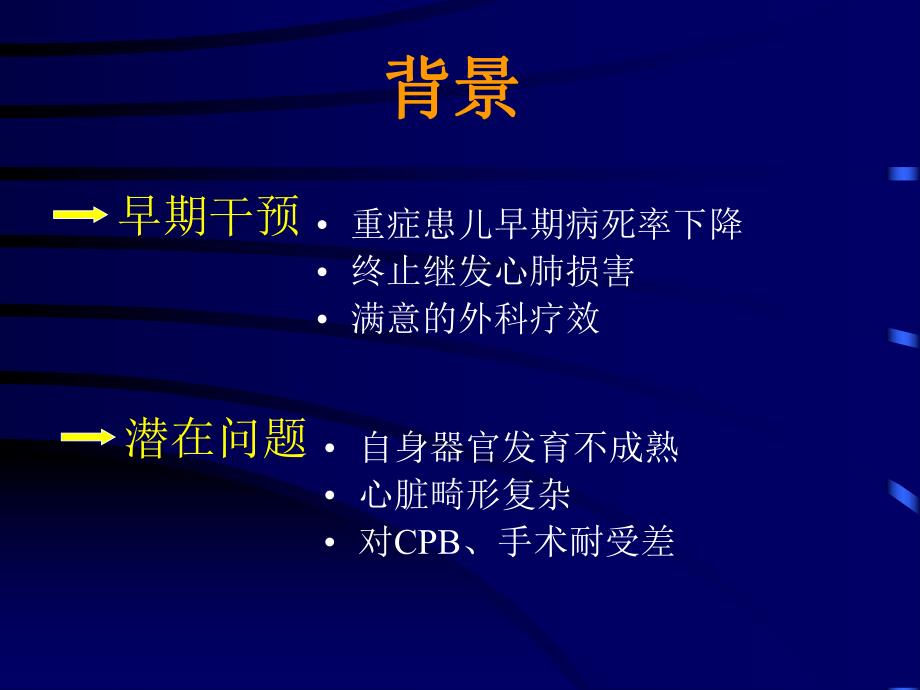 背景

早期干预
• 重症患儿早期病死率下降
• 终止继发心肺损害
• 满意的外科疗效

潜在问题
• 自身器官发育不成熟
• 心脏畸形复杂
• 对CPB、手术耐受差